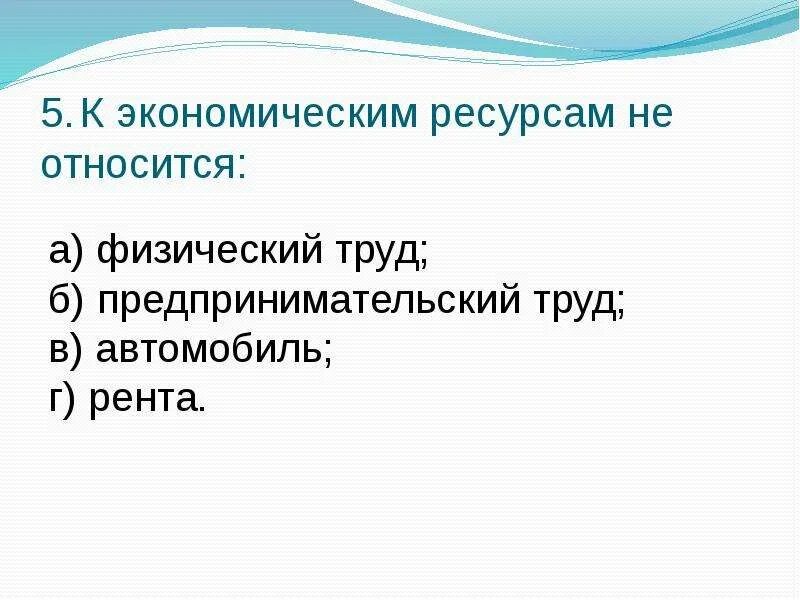 5. К экономическим ресурсам не относится:

а) физический труд;
б) предпринимательский труд;
в) автомобиль;
г) рента.